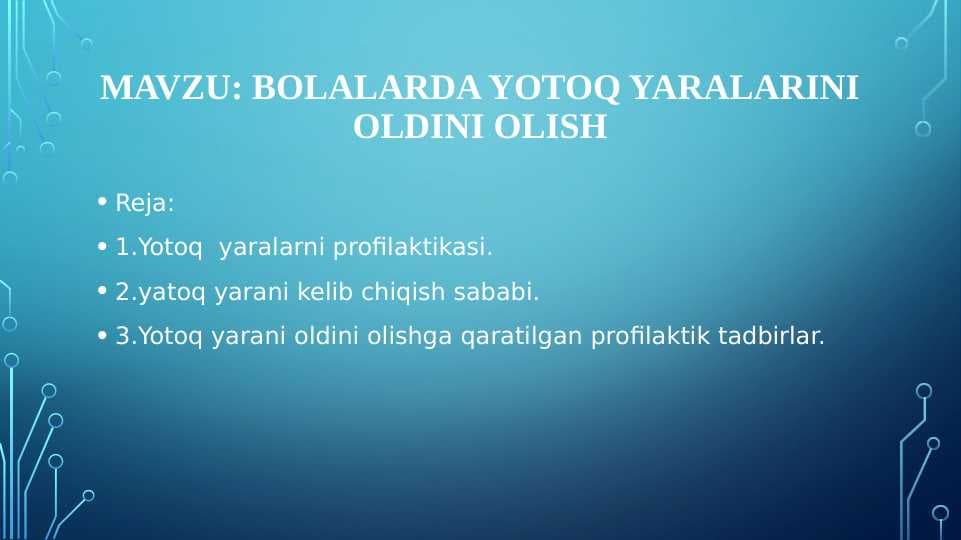 MAVZU: BOLALARDA YOTOQ YARALARINI OLDINI OLISH

• Reja:

• 1.Yotoq  yaralarni profilaktikasi.

• 2.yatoq yarani kelib chiqish sababi.

• 3.Yotoq yarani oldini olishga qaratilgan profilaktik tadbirlar.